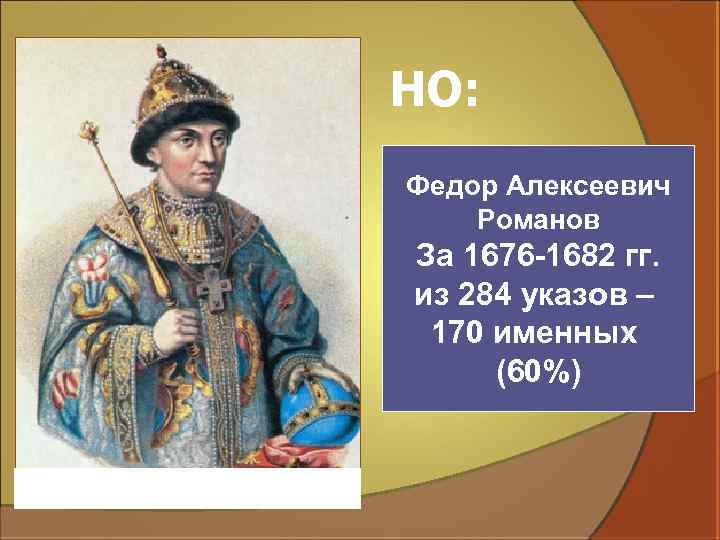 НО:

Федор Алексеевич Романов
За 1676-1682 гг. из 284 указов – 170 именных (60%)